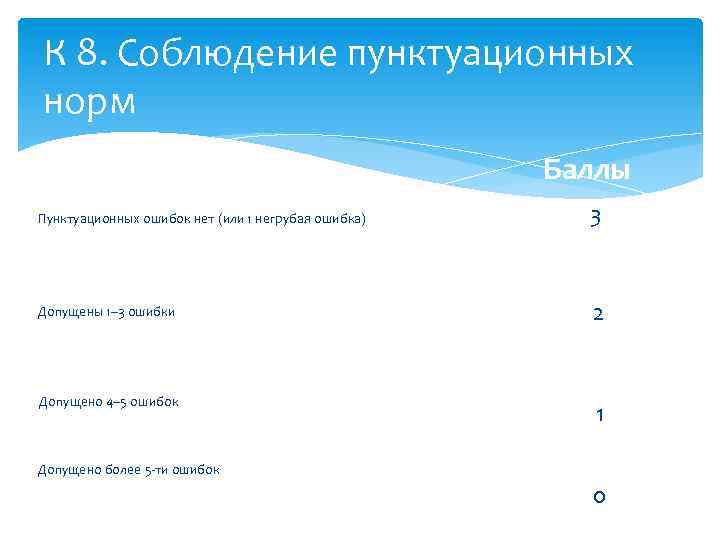 К 8. Соблюдение пунктуационных норм

| | Баллы |
|---|---|
| Пунктуационных ошибок нет (или 1 негрубая ошибка) | 3 |
| Допущены 1–3 ошибки | 2 |
| Допущено 4–5 ошибок | 1 |
| Допущено более 5-ти ошибок | 0 |